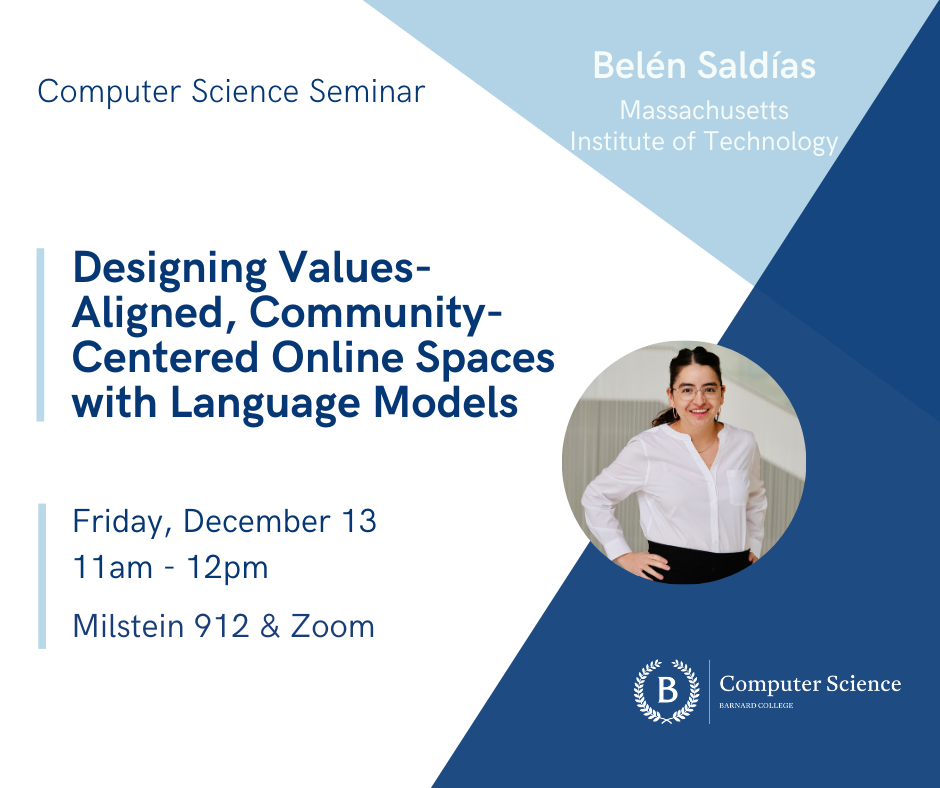 Computer Science Seminar

Belén Saldías
Massachusetts Institute of Technology

Designing Values-Aligned, Community-Centered Online Spaces with Language Models

Friday, December 13
11am - 12pm
Milstein 912 & Zoom

B
Computer Science
BARNARD COLLEGE